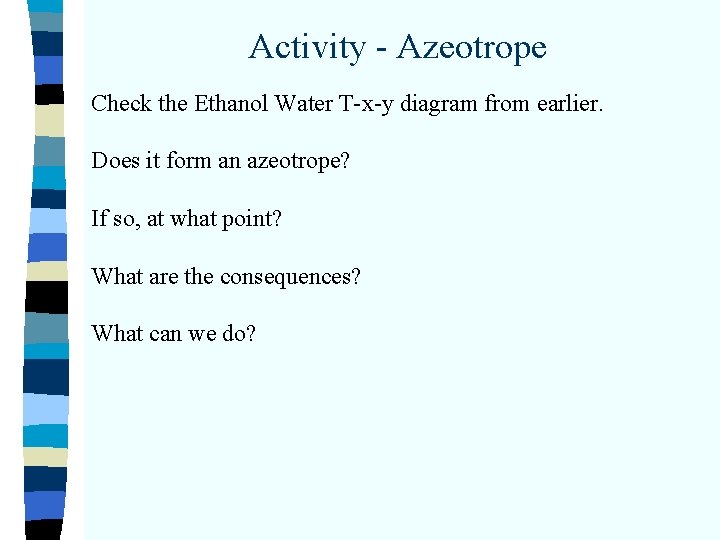 Activity - Azeotrope

Check the Ethanol Water T-x-y diagram from earlier.

Does it form an azeotrope?

If so, at what point?

What are the consequences?

What can we do?